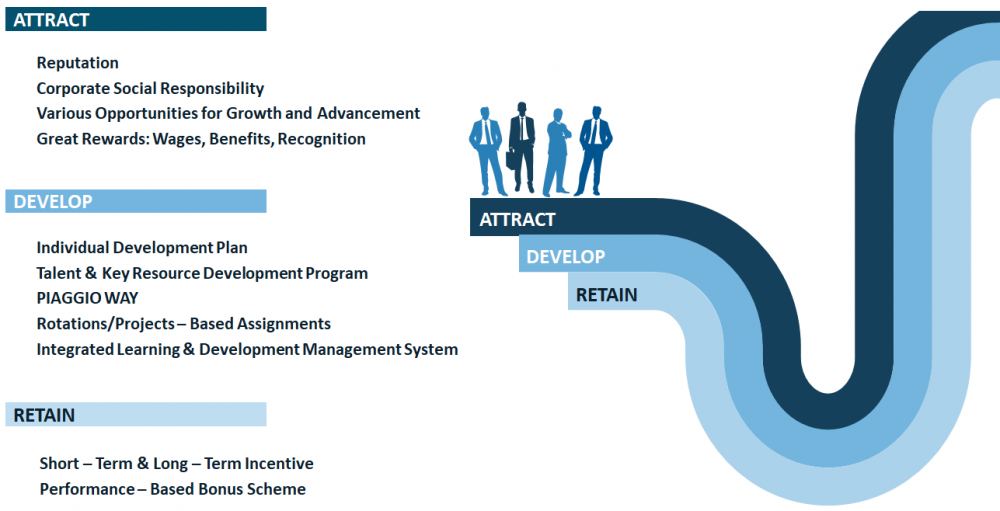 ATTRACT

Reputation
Corporate Social Responsibility
Various Opportunities for Growth and Advancement
Great Rewards: Wages, Benefits, Recognition

DEVELOP

Individual Development Plan
Talent & Key Resource Development Program
PIAGGIO WAY
Rotations/Projects – Based Assignments
Integrated Learning & Development Management System

RETAIN

Short – Term & Long – Term Incentive
Performance – Based Bonus Scheme

ATTRACT
DEVELOP
RETAIN